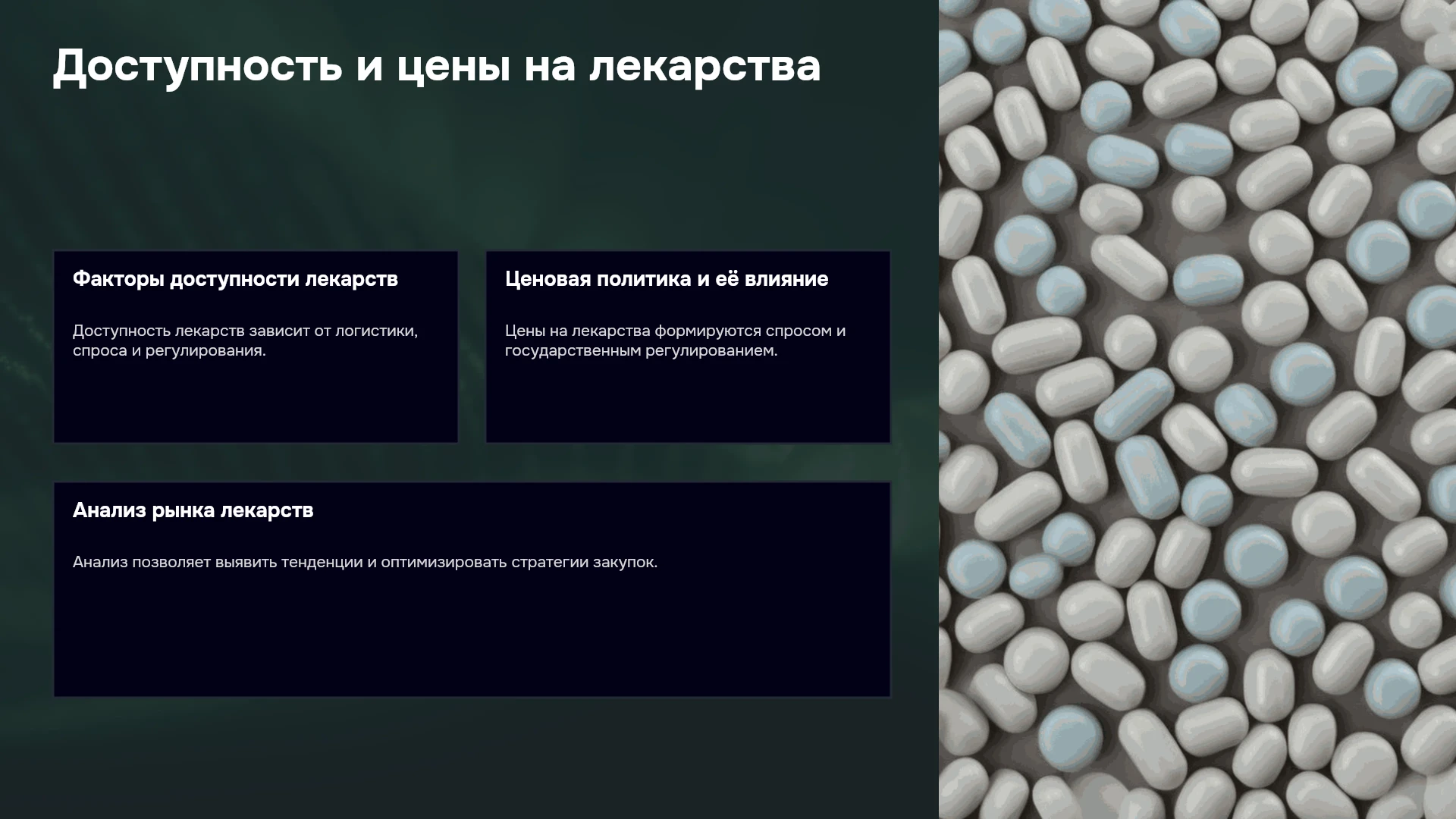 Доступность и цены на лекарства

Факторы доступности лекарств

Доступность лекарств зависит от логистики, спроса и регулирования.

Ценовая политика и её влияние

Цены на лекарства формируются спросом и государственным регулированием.

Анализ рынка лекарств

Анализ позволяет выявить тенденции и оптимизировать стратегии закупок.